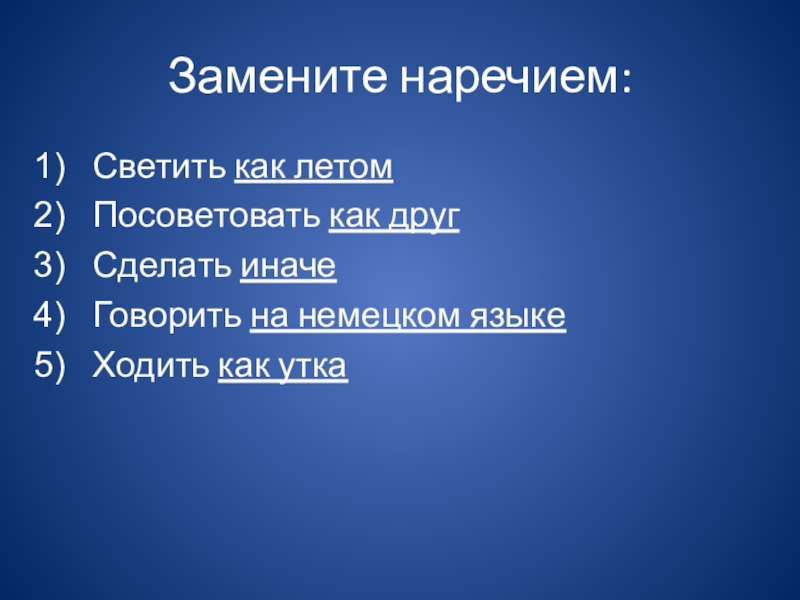 Замените наречием:

1) Светить как летом
2) Посоветовать как друг
3) Сделать иначе
4) Говорить на немецком языке
5) Ходить как утка